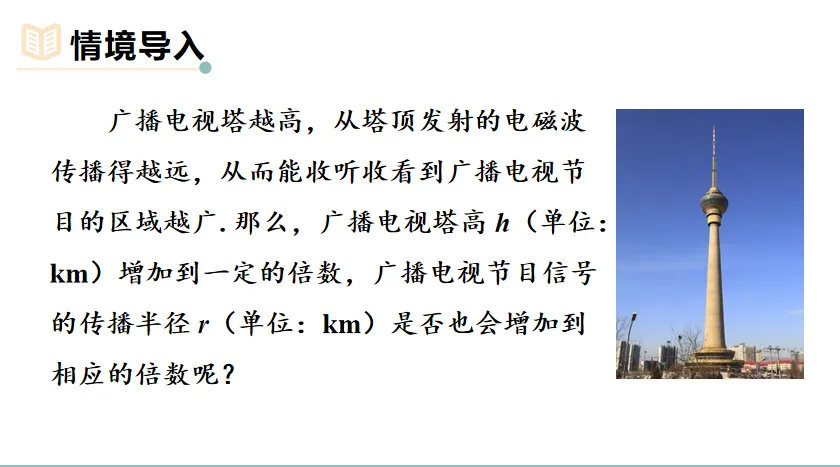 情境导入

广播电视塔越高，从塔顶发射的电磁波传播得越远，从而能收听收看到广播电视节目的区域越广. 那么，广播电视塔高 $h$（单位：km）增加到一定的倍数，广播电视节目信号的传播半径 $r$（单位：km）是否也会增加到相应的倍数呢？